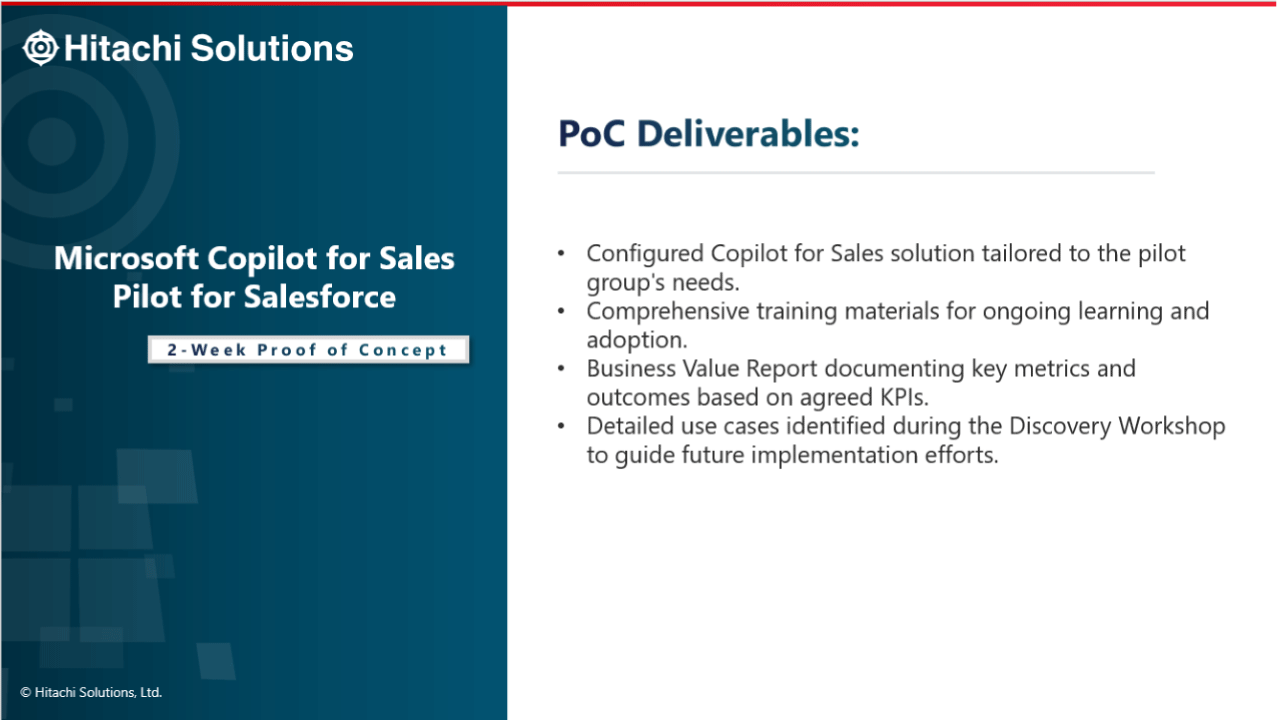 Hitachi Solutions

Microsoft Copilot for Sales Pilot for Salesforce

2-Week Proof of Concept

© Hitachi Solutions, Ltd.

PoC Deliverables:

• Configured Copilot for Sales solution tailored to the pilot group's needs.
• Comprehensive training materials for ongoing learning and adoption.
• Business Value Report documenting key metrics and outcomes based on agreed KPIs.
• Detailed use cases identified during the Discovery Workshop to guide future implementation efforts.